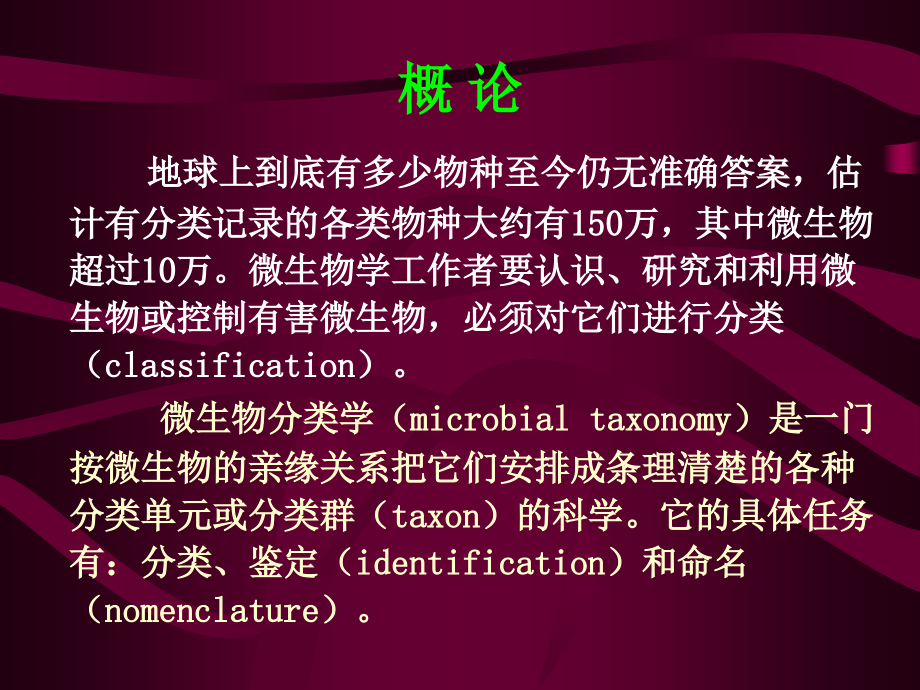 概 论

地球上到底有多少物种至今仍无准确答案，估计有分类记录的各类物种大约有150万，其中微生物超过10万。微生物学工作者要认识、研究和利用微生物或控制有害微生物，必须对它们进行分类（classification）。

微生物分类学（microbial taxonomy）是一门按微生物的亲缘关系把它们安排成条理清楚的各种分类单元或分类群（taxon）的科学。它的具体任务有：分类、鉴定（identification）和命名（nomenclature）。